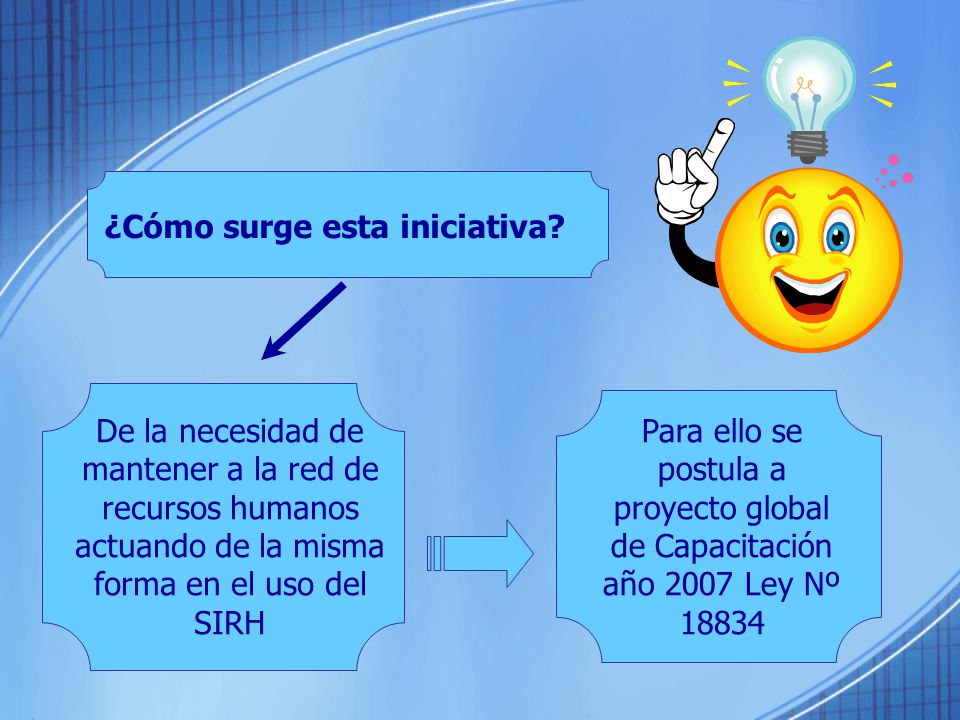 ¿Cómo surge esta iniciativa?

De la necesidad de mantener a la red de recursos humanos actuando de la misma forma en el uso del SIRH

Para ello se postula a proyecto global de Capacitación año 2007 Ley Nº 18834